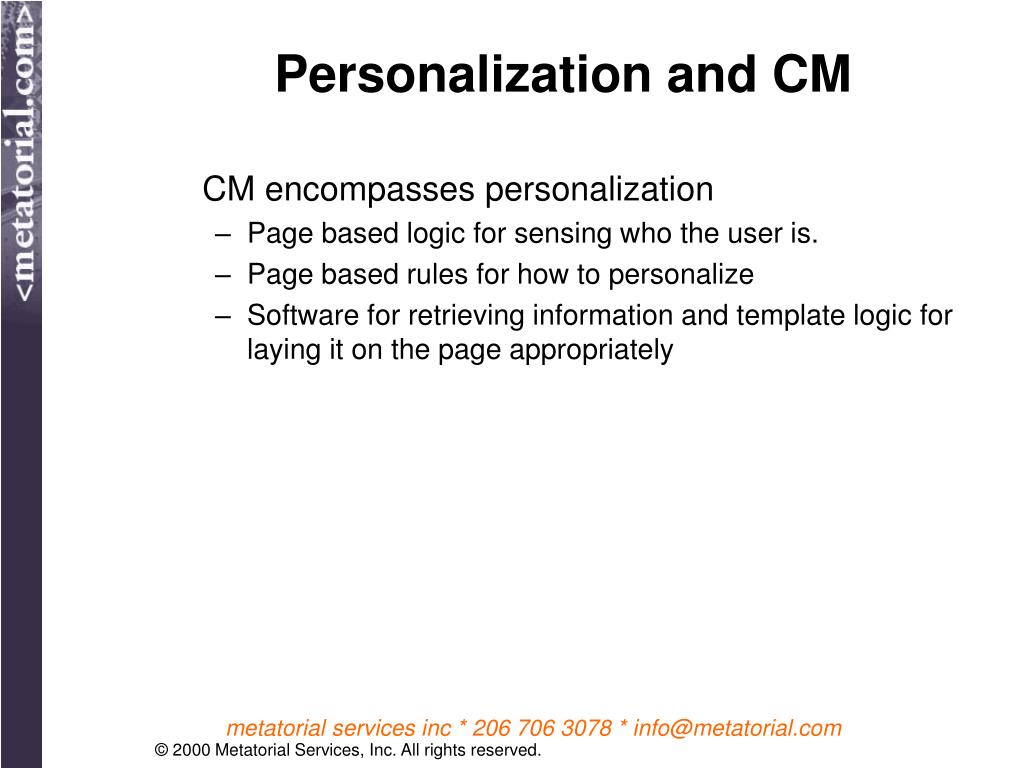 <metatorial.com>

Personalization and CM

CM encompasses personalization
– Page based logic for sensing who the user is.
– Page based rules for how to personalize
– Software for retrieving information and template logic for laying it on the page appropriately

metatorial services inc * 206 706 3078 * info@metatorial.com
© 2000 Metatorial Services, Inc. All rights reserved.